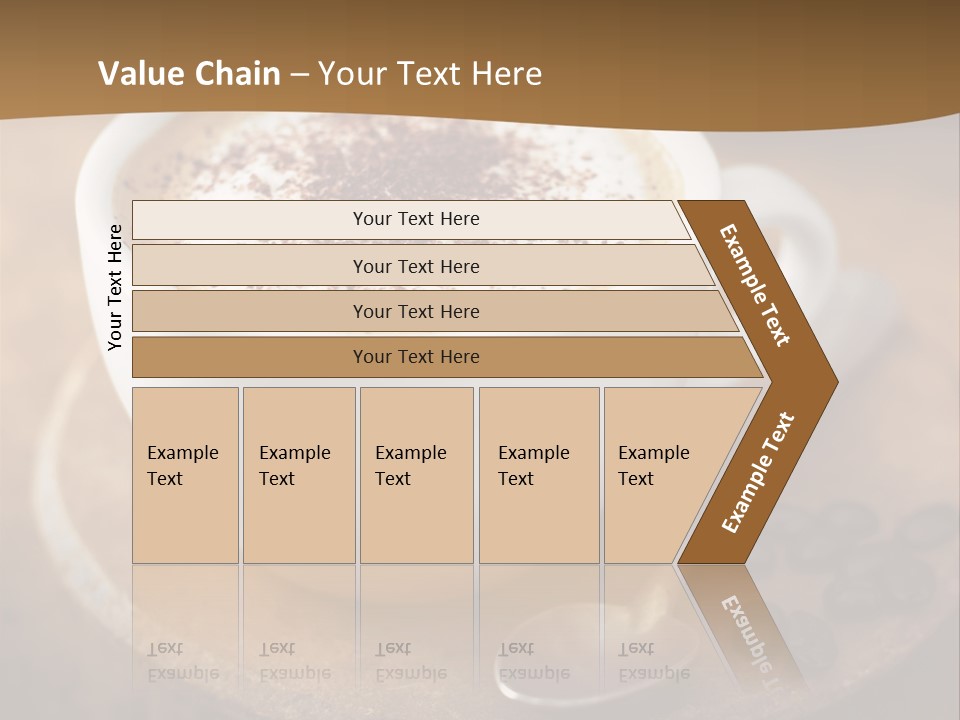 Value Chain – Your Text Here

Your Text Here

Your Text Here

Your Text Here

Your Text Here

Your Text Here

Example Text

Example Text

Example Text

Example Text

Example Text

Example Text

Example Text